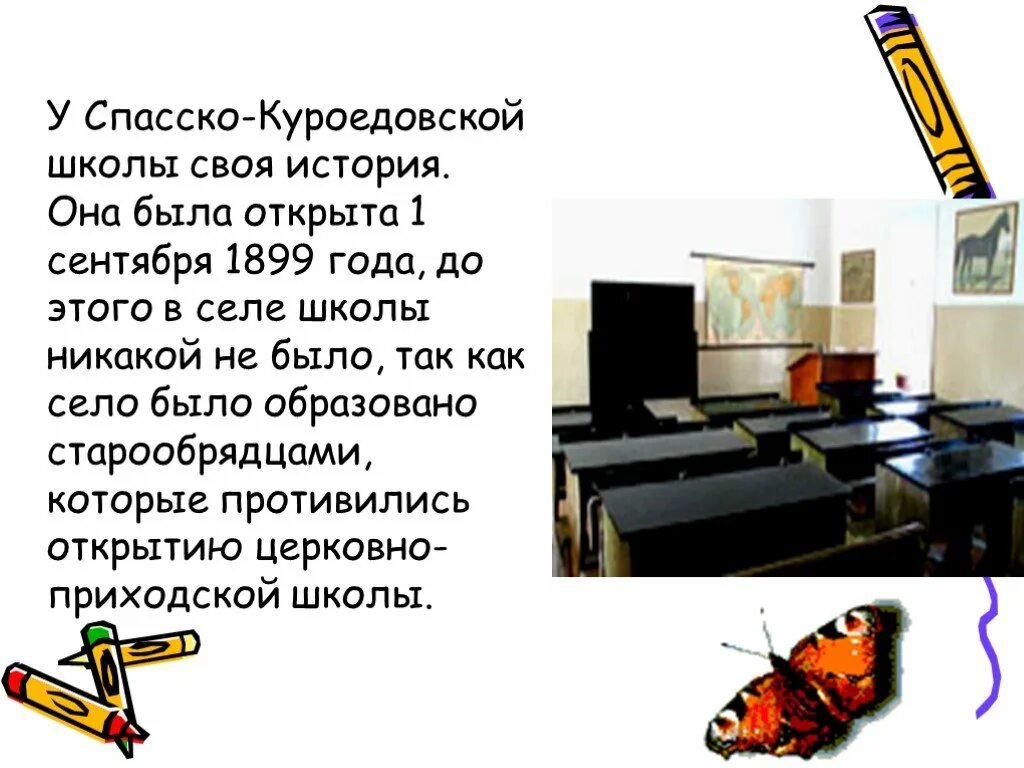 У Спасско-Куроедовской школы своя история. Она была открыта 1 сентября 1899 года, до этого в селе школы никакой не было, так как село было образовано старообрядцами, которые противились открытию церковно-приходской школы.